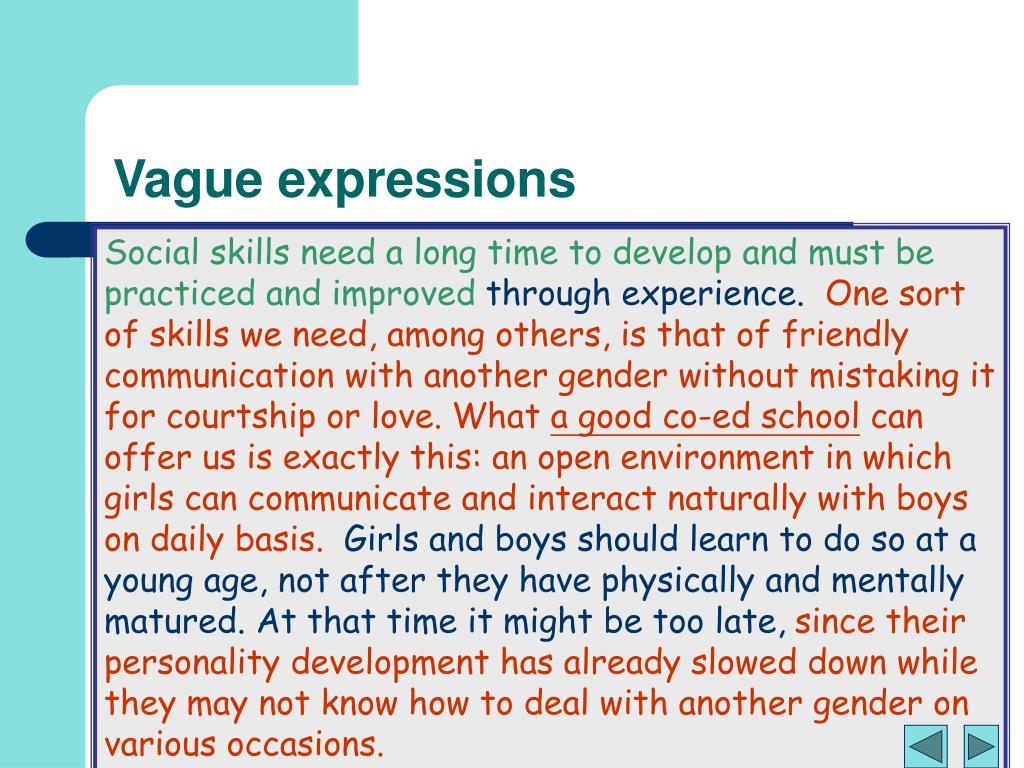 Vague expressions

Social skills need a long time to develop and must be practiced and improved through experience. One sort of skills we need, among others, is that of friendly communication with another gender without mistaking it for courtship or love. What a good co-ed school can offer us is exactly this: an open environment in which girls can communicate and interact naturally with boys on daily basis. Girls and boys should learn to do so at a young age, not after they have physically and mentally matured. At that time it might be too late, since their personality development has already slowed down while they may not know how to deal with another gender on various occasions.